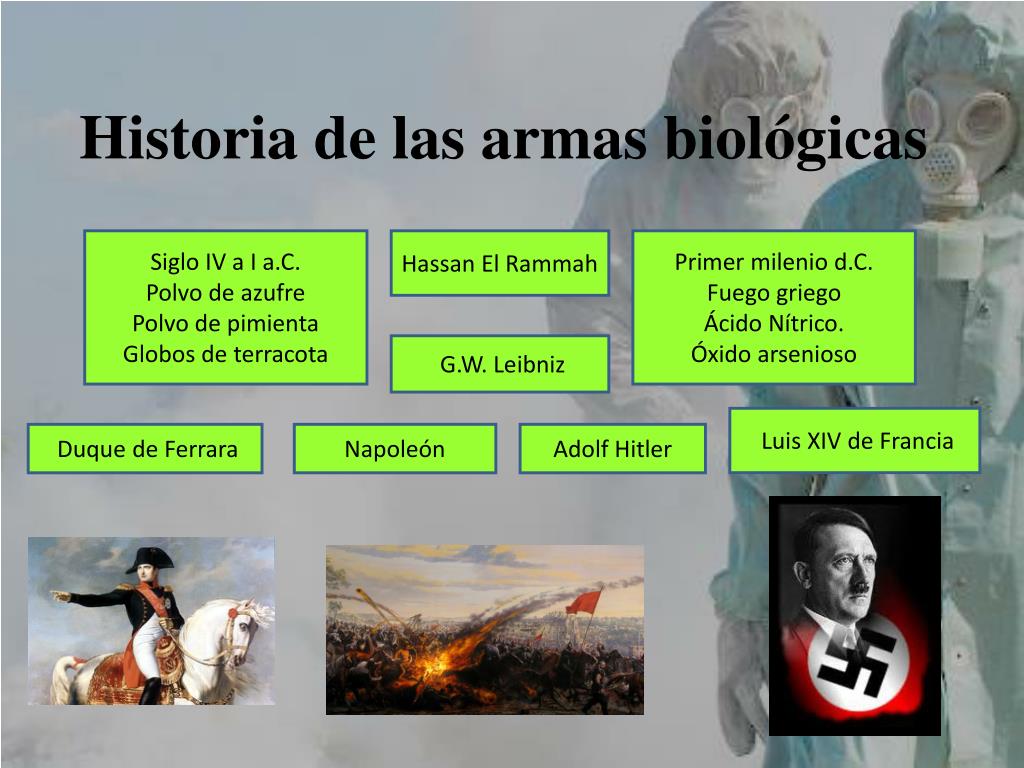 Historia de las armas biológicas

Siglo IV a I a.C.
Polvo de azufre
Polvo de pimienta
Globos de terracota

Hassan El Rammah

G.W. Leibniz

Primer milenio d.C.
Fuego griego
Ácido Nítrico.
Óxido arsenioso

Duque de Ferrara

Napoleón

Adolf Hitler

Luis XIV de Francia